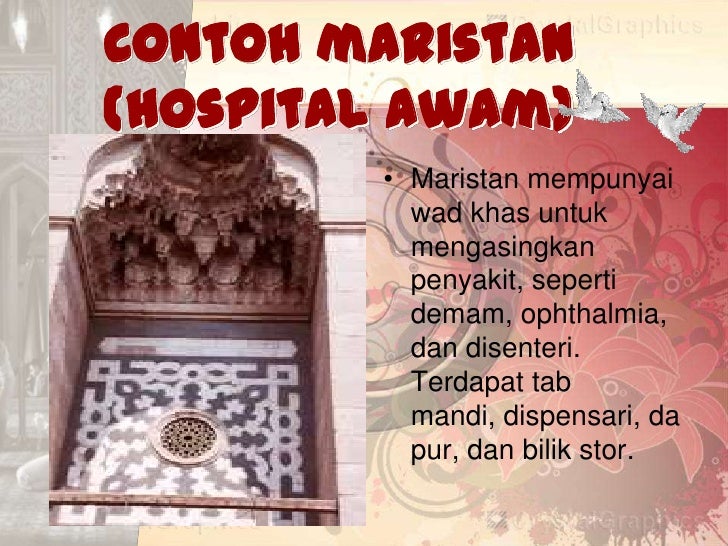 CONTOH MARISTAN (HOSPITAL AWAM)

• Maristan mempunyai wad khas untuk mengasingkan penyakit, seperti demam, ophthalmia, dan disenteri. Terdapat tab mandi, dispensari, da pur, dan bilik stor.